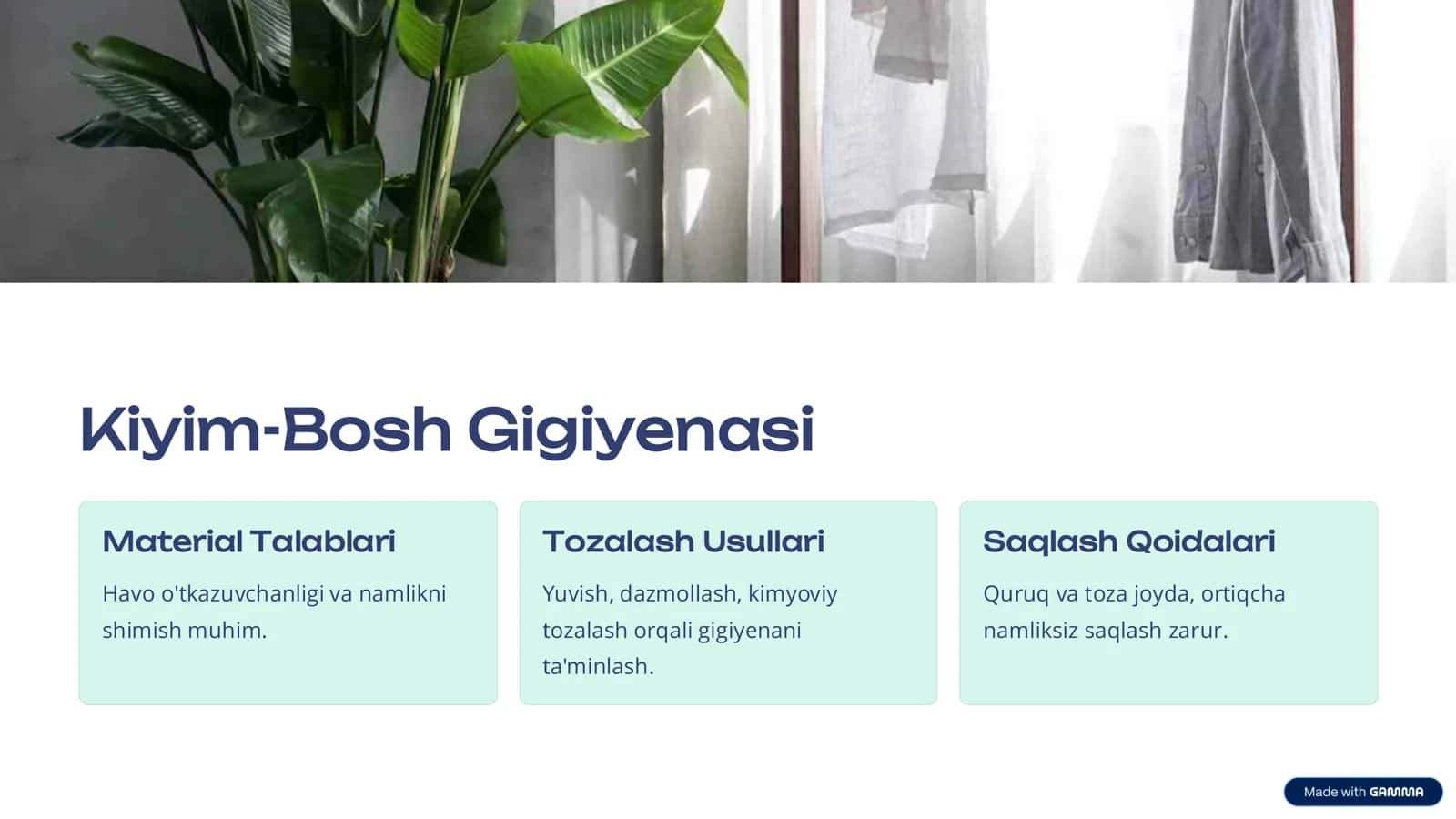 Kiyim-Bosh Gigiyenasi

Material Talablari

Havo o'tkazuvchanligi va namlikni shimish muhim.

Tozalash Usullari

Yuvish, dazmollash, kimyoviy tozalash orqali gigiyenani ta'minlash.

Saqlash Qoidalari

Quruq va toza joyda, ortiqcha namliksiz saqlash zarur.

Made with GAMMA